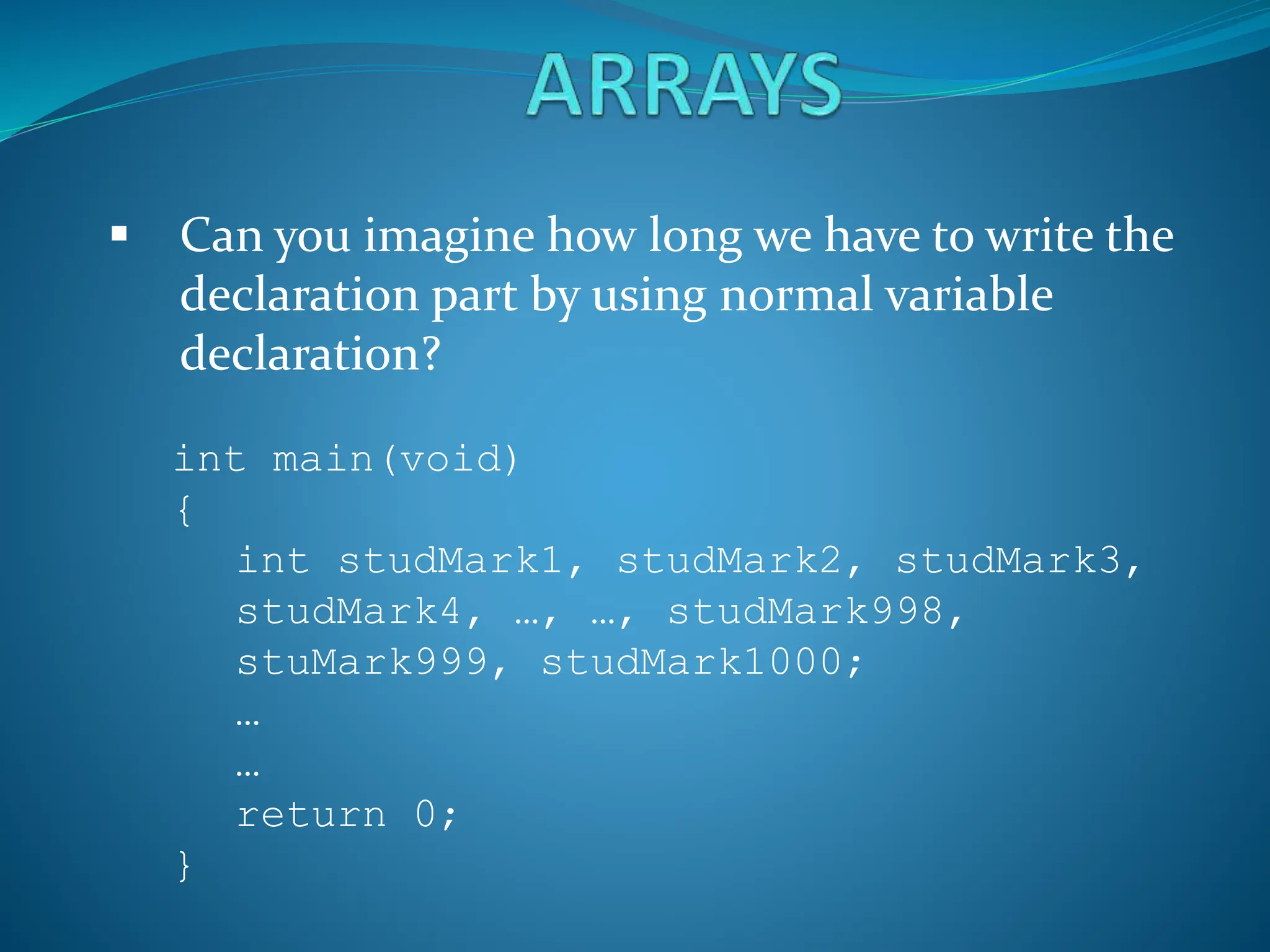 ARRAYS

▪ Can you imagine how long we have to write the declaration part by using normal variable declaration?

int main(void)
{
int studMark1, studMark2, studMark3, studMark4, …, …, studMark998, stuMark999, studMark1000;
…
…
return 0;
}